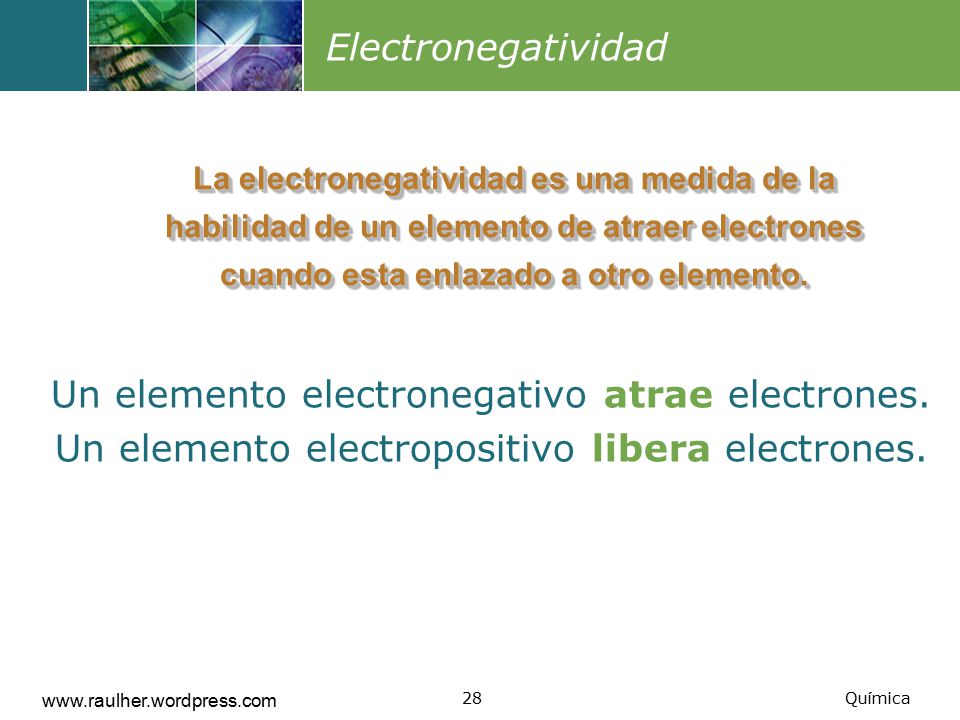 Electronegatividad

La electronegatividad es una medida de la habilidad de un elemento de atraer electrones cuando esta enlazado a otro elemento.

Un elemento electronegativo atrae electrones.
Un elemento electropositivo libera electrones.

www.raulher.wordpress.com

28

Química